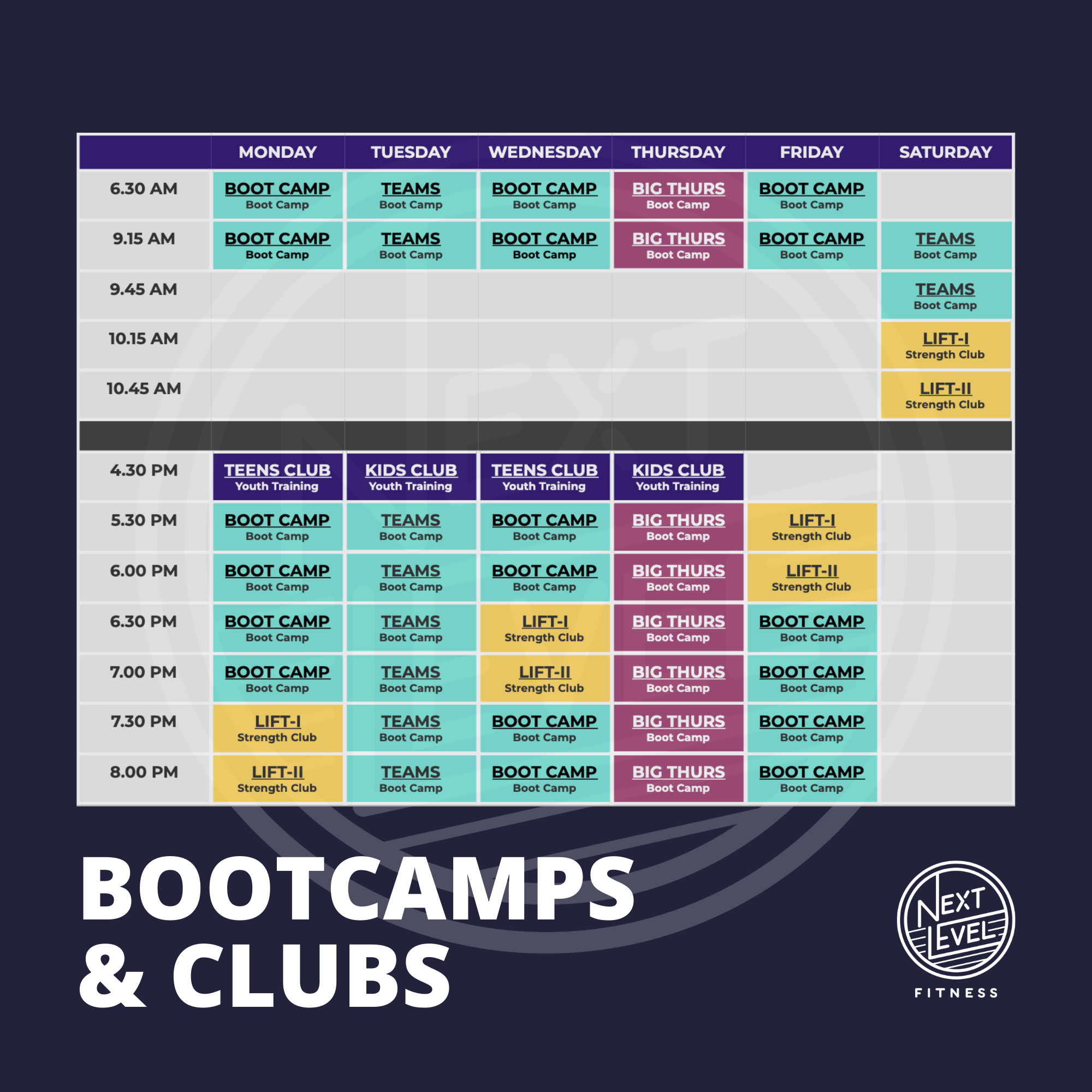 | | MONDAY | TUESDAY | WEDNESDAY | THURSDAY | FRIDAY | SATURDAY |
|---|---|---|---|---|---|---|
| 6.30 AM | BOOT CAMP Boot Camp | TEAMS Boot Camp | BOOT CAMP Boot Camp | BIG THURS Boot Camp | BOOT CAMP Boot Camp | |
| 9.15 AM | BOOT CAMP Boot Camp | TEAMS Boot Camp | BOOT CAMP Boot Camp | BIG THURS Boot Camp | BOOT CAMP Boot Camp | TEAMS Boot Camp |
| 9.45 AM | | | | | | TEAMS Boot Camp |
| 10.15 AM | | | | | | LIFT-I Strength Club |
| 10.45 AM | | | | | | LIFT-II Strength Club |
| | | | | | | |
| 4.30 PM | TEENS CLUB Youth Training | KIDS CLUB Youth Training | TEENS CLUB Youth Training | KIDS CLUB Youth Training | | |
| 5.30 PM | BOOT CAMP Boot Camp | TEAMS Boot Camp | BOOT CAMP Boot Camp | BIG THURS Boot Camp | LIFT-I Strength Club | |
| 6.00 PM | BOOT CAMP Boot Camp | TEAMS Boot Camp | BOOT CAMP Boot Camp | BIG THURS Boot Camp | LIFT-II Strength Club | |
| 6.30 PM | BOOT CAMP Boot Camp | TEAMS Boot Camp | LIFT-I Strength Club | BIG THURS Boot Camp | BOOT CAMP Boot Camp | |
| 7.00 PM | BOOT CAMP Boot Camp | TEAMS Boot Camp | LIFT-II Strength Club | BIG THURS Boot Camp | BOOT CAMP Boot Camp | |
| 7.30 PM | LIFT-I Strength Club | TEAMS Boot Camp | BOOT CAMP Boot Camp | BIG THURS Boot Camp | BOOT CAMP Boot Camp | |
| 8.00 PM | LIFT-II Strength Club | TEAMS Boot Camp | BOOT CAMP Boot Camp | BIG THURS Boot Camp | BOOT CAMP Boot Camp | |

BOOTCAMPS & CLUBS

NEXT LEVEL FITNESS